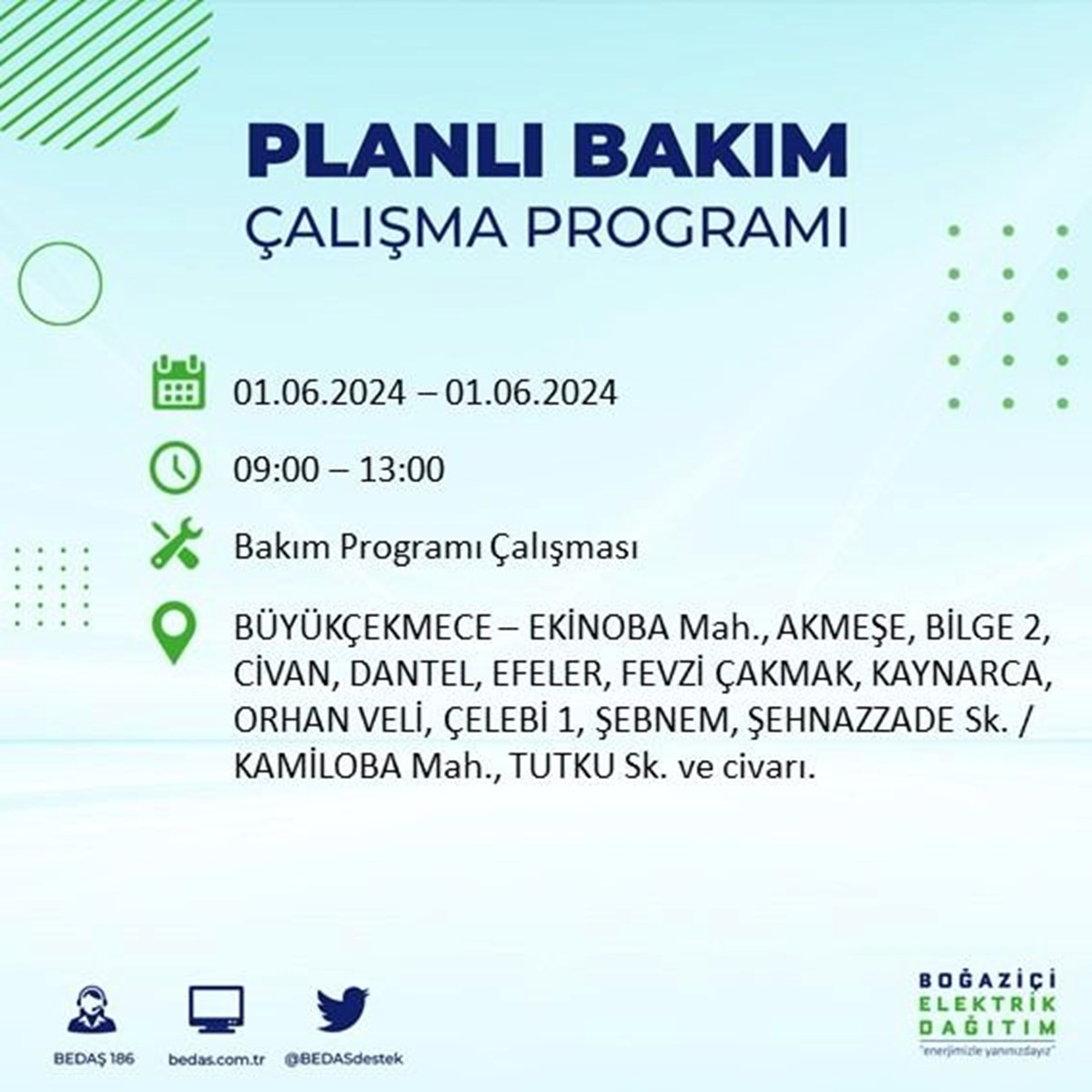 PLANLI BAKIM
ÇALIŞMA PROGRAMI

01.06.2024 – 01.06.2024

09:00 – 13:00

Bakım Programı Çalışması

BÜYÜKÇEKMECE – EKİNOBA Mah., AKMEŞE, BİLGE 2, CİVAN, DANTEL, EFELER, FEVZİ ÇAKMAK, KAYNARCA, ORHAN VELİ, ÇELEBİ 1, ŞEBNEM, ŞEHNAZZADE Sk. / KAMİLOBA Mah., TUTKU Sk. ve civarı.

BEDAŞ 186

bedas.com.tr

@BEDASdestek

BOĞAZİÇİ
ELEKTRİK
DAĞITIM
"enerjimizle yanınızdayız"